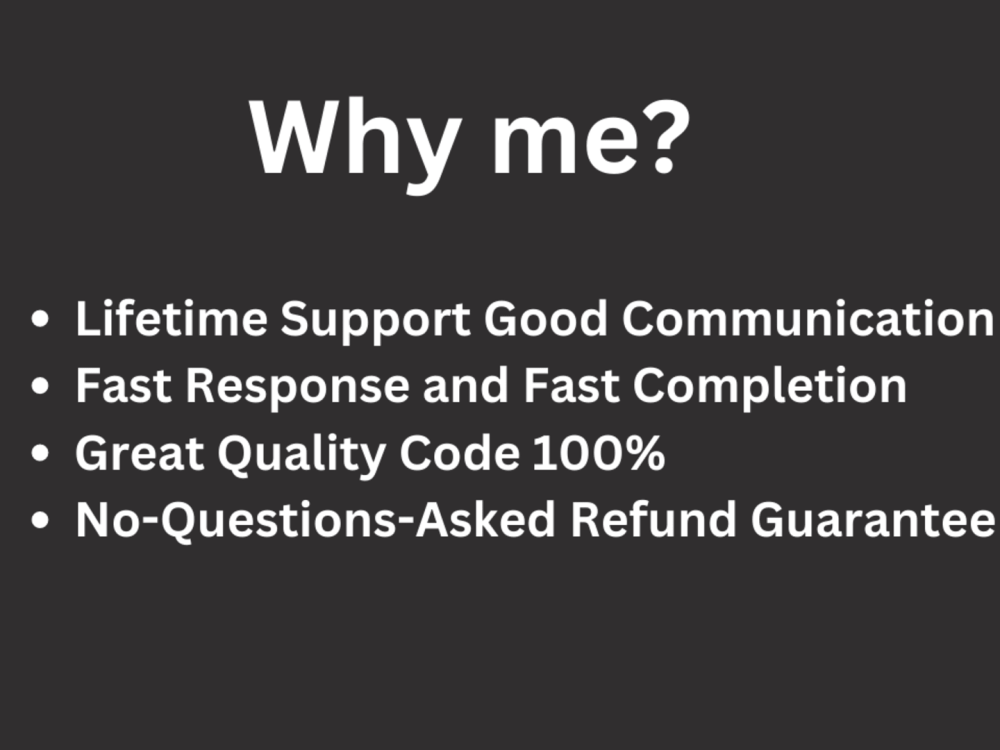 Why me?

- Lifetime Support Good Communication
- Fast Response and Fast Completion
- Great Quality Code 100%
- No-Questions-Asked Refund Guarantee